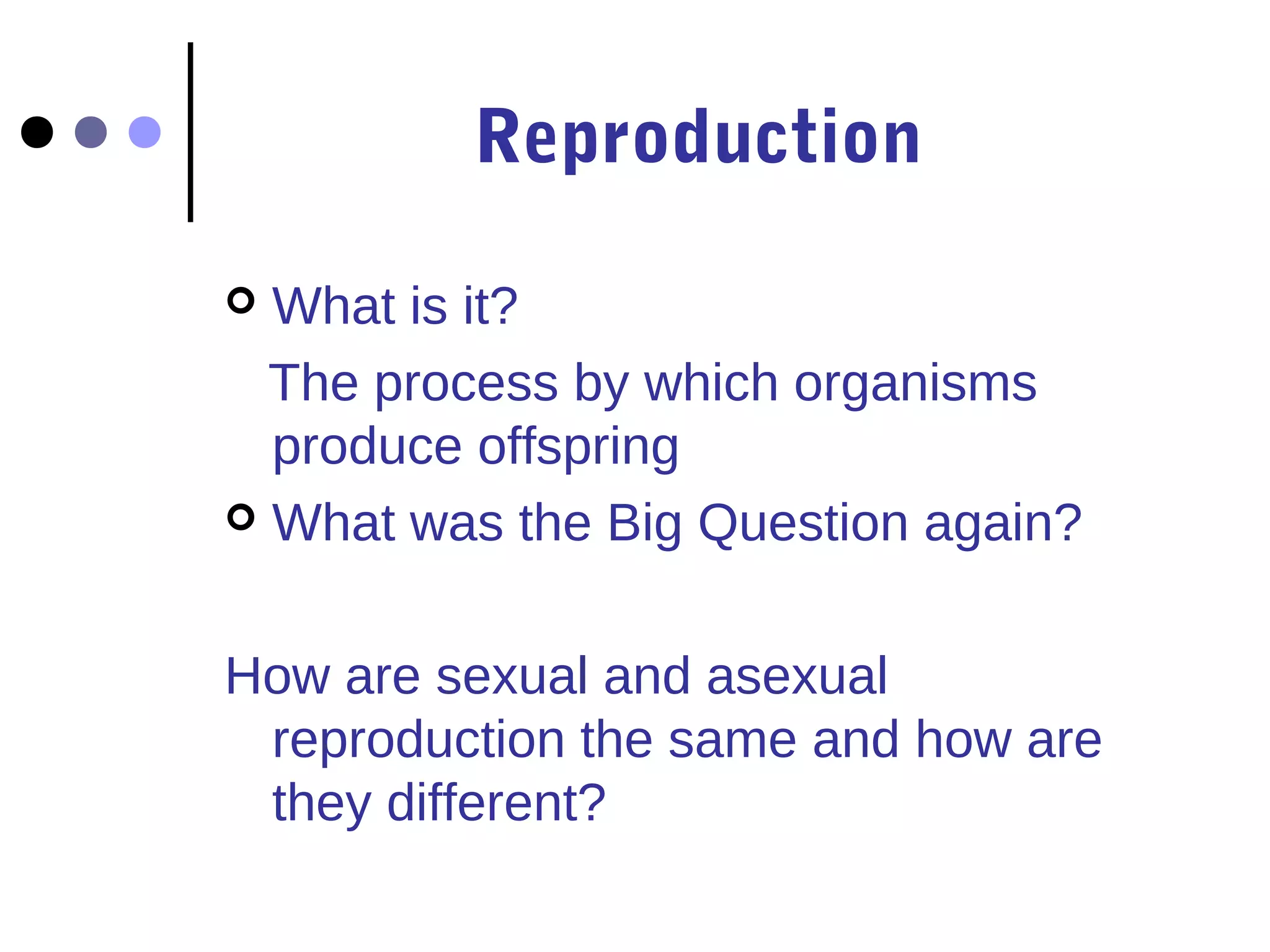 Reproduction

What is it?

The process by which organisms produce offspring

What was the Big Question again?

How are sexual and asexual reproduction the same and how are they different?